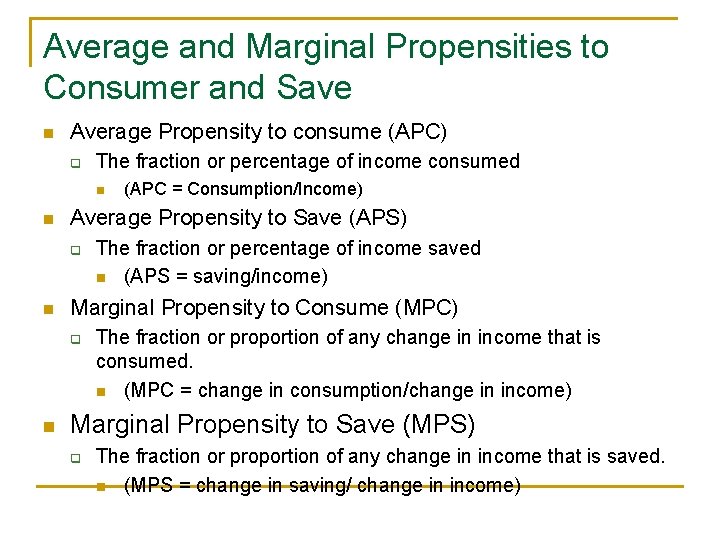 Average and Marginal Propensities to Consumer and Save

Average Propensity to consume (APC)

The fraction or percentage of income consumed

(APC = Consumption/Income)

Average Propensity to Save (APS)

The fraction or percentage of income saved

(APS = saving/income)

Marginal Propensity to Consume (MPC)

The fraction or proportion of any change in income that is consumed.

(MPC = change in consumption/change in income)

Marginal Propensity to Save (MPS)

The fraction or proportion of any change in income that is saved.

(MPS = change in saving/ change in income)